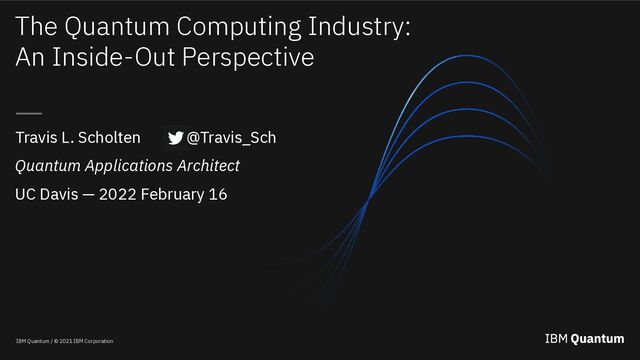 The Quantum Computing Industry: An Inside-Out Perspective

Travis L. Scholten @Travis_Sch

Quantum Applications Architect

UC Davis — 2022 February 16

IBM Quantum / © 2021 IBM Corporation

IBM Quantum